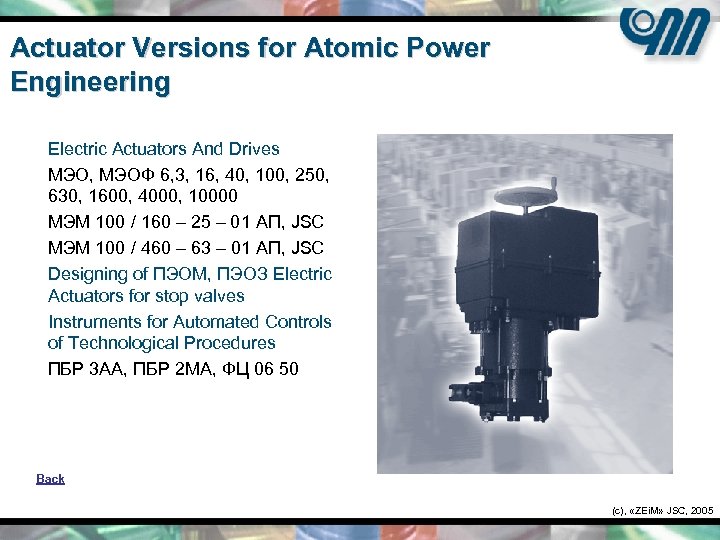 Actuator Versions for Atomic Power Engineering

Electric Actuators And Drives

МЭО, МЭОФ 6,3, 16, 40, 100, 250, 630, 1600, 4000, 10000

МЭМ 100 / 160 – 25 – 01 АП, JSC

МЭМ 100 / 460 – 63 – 01 АП, JSC

Designing of ПЭОМ, ПЭОЗ Electric Actuators for stop valves

Instruments for Automated Controls of Technological Procedures

ПБР 3АА, ПБР 2МА, ФЦ 06 50

Back

(c), «ZEiM» JSC, 2005